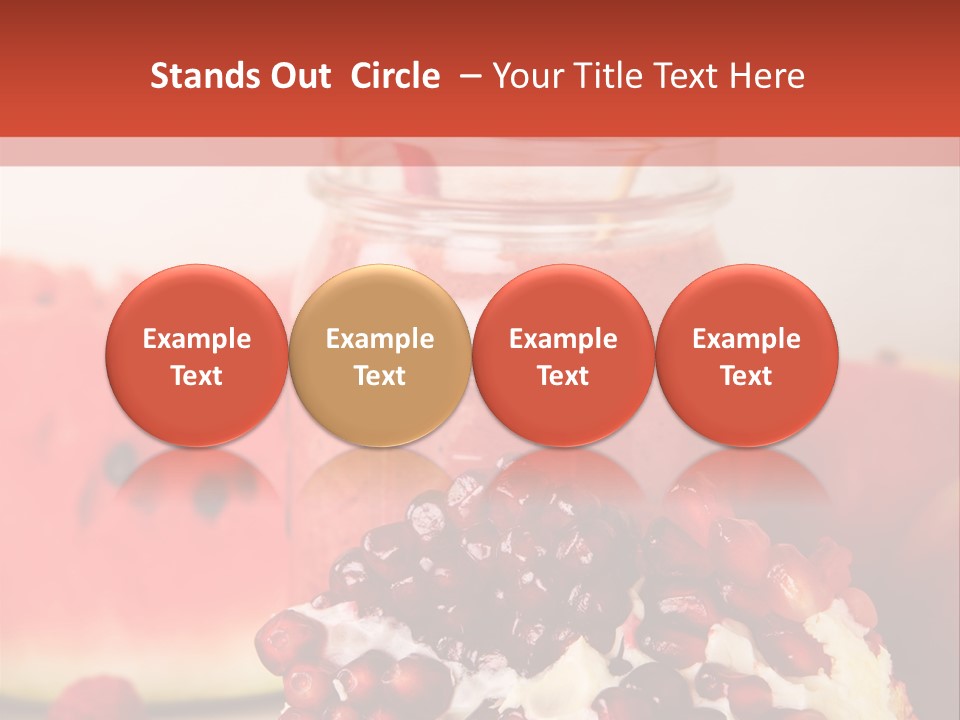 Stands Out Circle – Your Title Text Here

Example Text

Example Text

Example Text

Example Text